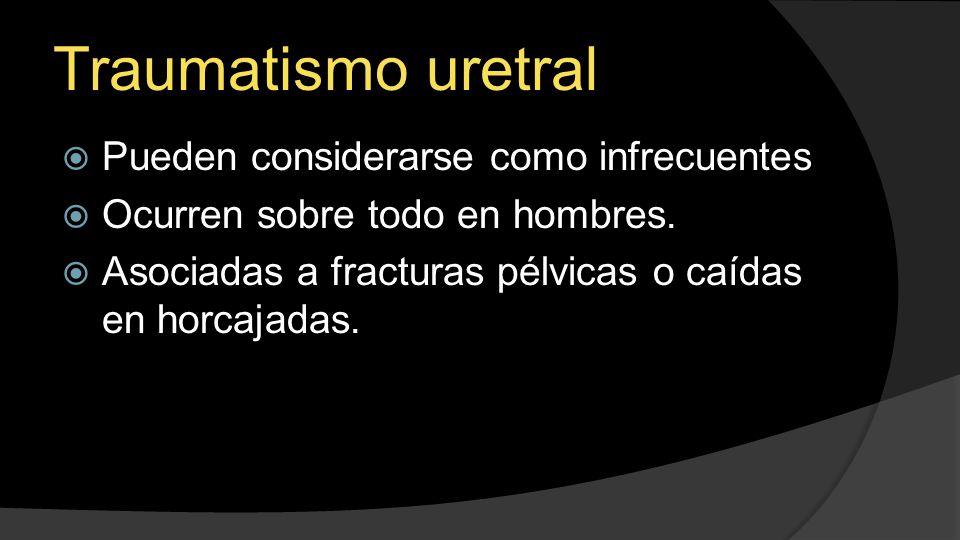 Traumatismo uretral

Pueden considerarse como infrecuentes
Ocurren sobre todo en hombres.
Asociadas a fracturas pélvicas o caídas en horcajadas.